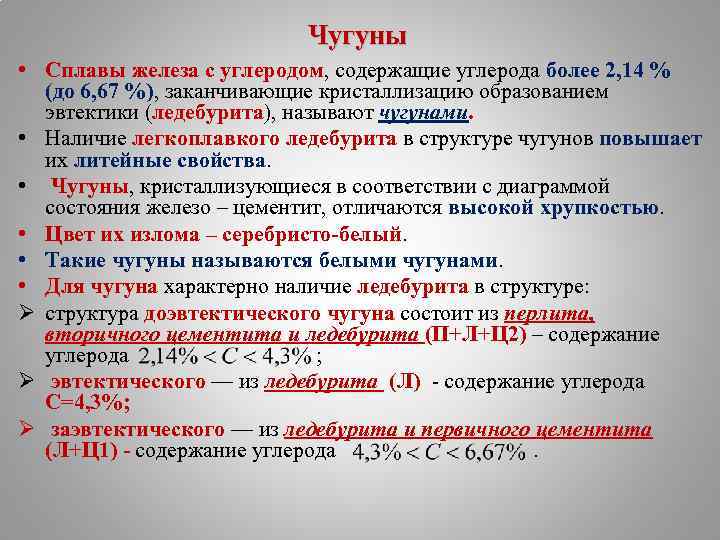 Чугуны

• Сплавы железа с углеродом, содержащие углерода более 2,14 % (до 6,67 %), заканчивающие кристаллизацию образованием эвтектики (ледебурита), называют чугунами.

• Наличие легкоплавкого ледебурита в структуре чугунов повышает их литейные свойства.

• Чугуны, кристаллизующиеся в соответствии с диаграммой состояния железо – цементит, отличаются высокой хрупкостью.

• Цвет их излома – серебристо-белый.

• Такие чугуны называются белыми чугунами.

• Для чугуна характерно наличие ледебурита в структуре:

➢ структура доэвтектического чугуна состоит из перлита, вторичного цементита и ледебурита (П+Л+Ц2) – содержание углерода $2{,}14\% < C < 4{,}3\%$ ;

➢ эвтектического — из ледебурита (Л) - содержание углерода С=4,3%;

➢ заэвтектического — из ледебурита и первичного цементита (Л+Ц1) - содержание углерода $4{,}3\% < C < 6{,}67\%$ .